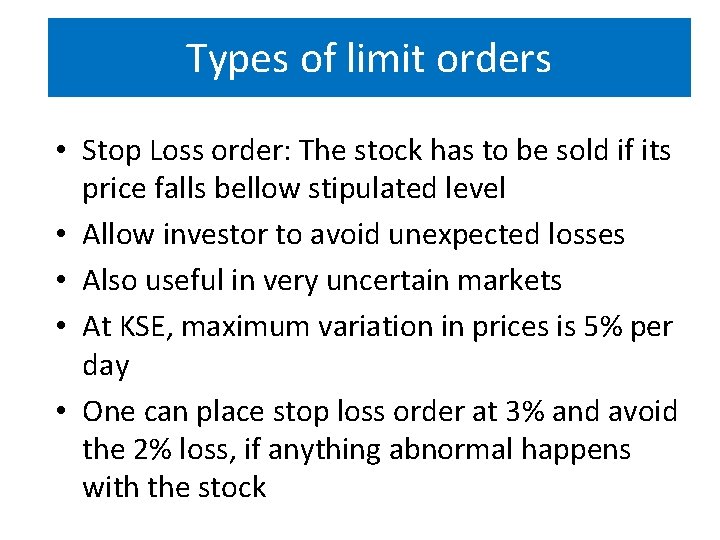 Types of limit orders

• Stop Loss order: The stock has to be sold if its price falls bellow stipulated level
• Allow investor to avoid unexpected losses
• Also useful in very uncertain markets
• At KSE, maximum variation in prices is 5% per day
• One can place stop loss order at 3% and avoid the 2% loss, if anything abnormal happens with the stock